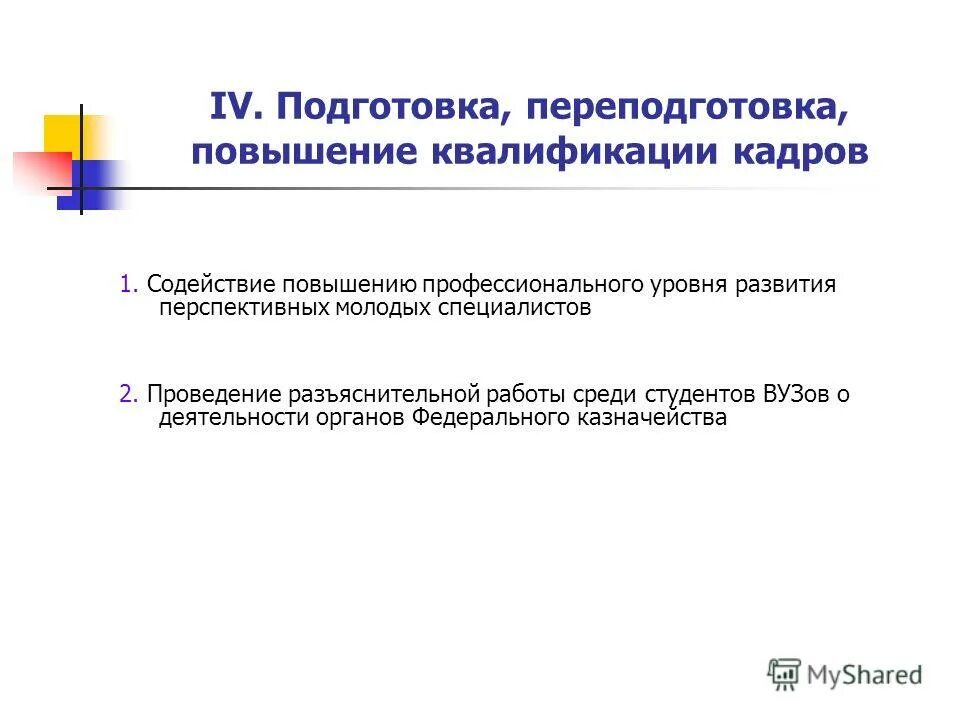 IV. Подготовка, переподготовка, повышение квалификации кадров

1. Содействие повышению профессионального уровня развития перспективных молодых специалистов

2. Проведение разъяснительной работы среди студентов ВУЗов о деятельности органов Федерального казначейства

MyShared